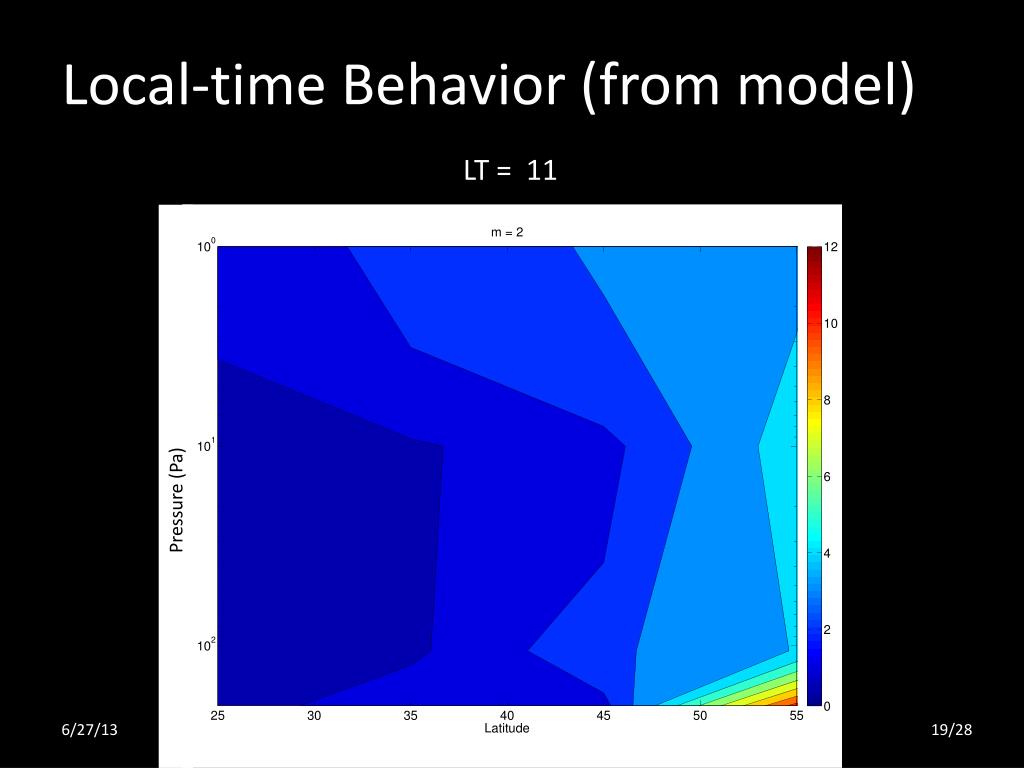 Local-time Behavior (from model)

LT = 11

m = 2

$10^0$

$10^1$

$10^2$

Pressure (Pa)

25 30 35 40 45 50 55

Latitude

12
10
8
6
4
2
0

6/27/13

19/28